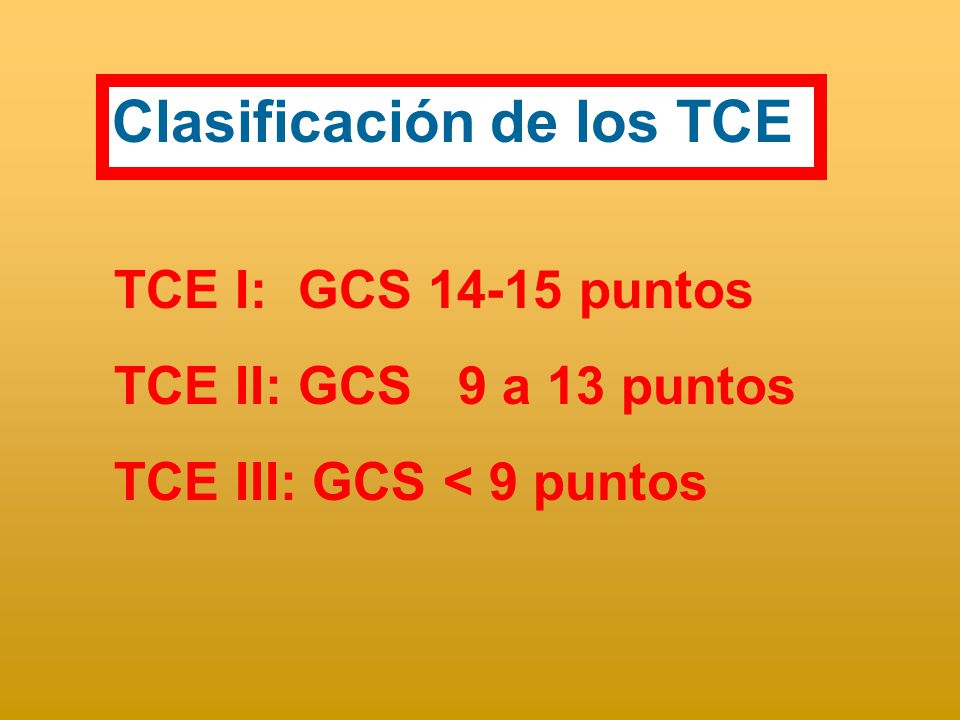 Clasificación de los TCE

TCE I: GCS 14-15 puntos

TCE II: GCS 9 a 13 puntos

TCE III: GCS < 9 puntos